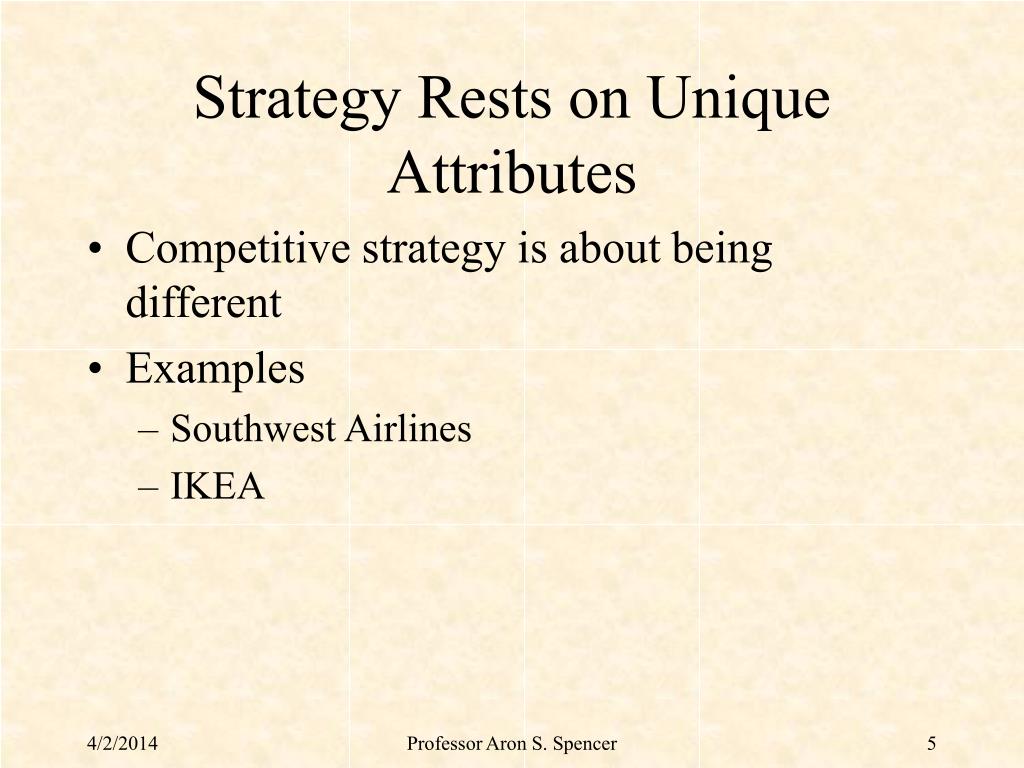 Strategy Rests on Unique Attributes

• Competitive strategy is about being different
• Examples
– Southwest Airlines
– IKEA

4/2/2014
Professor Aron S. Spencer
5